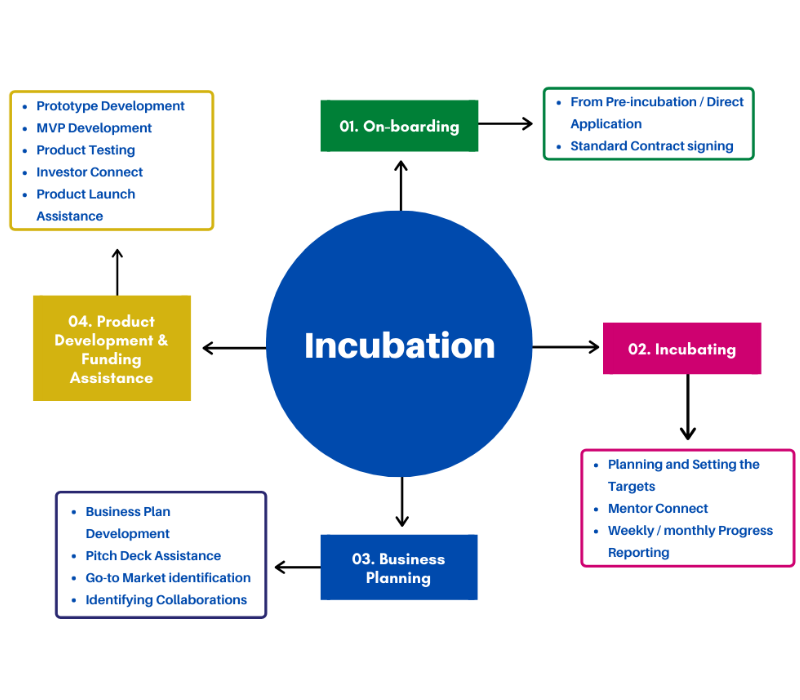 Incubation

01. On-boarding

- From Pre-incubation / Direct Application
- Standard Contract signing

02. Incubating

- Planning and Setting the Targets
- Mentor Connect
- Weekly / monthly Progress Reporting

03. Business Planning

- Business Plan Development
- Pitch Deck Assistance
- Go-to Market identification
- Identifying Collaborations

04. Product Development & Funding Assistance

- Prototype Development
- MVP Development
- Product Testing
- Investor Connect
- Product Launch Assistance